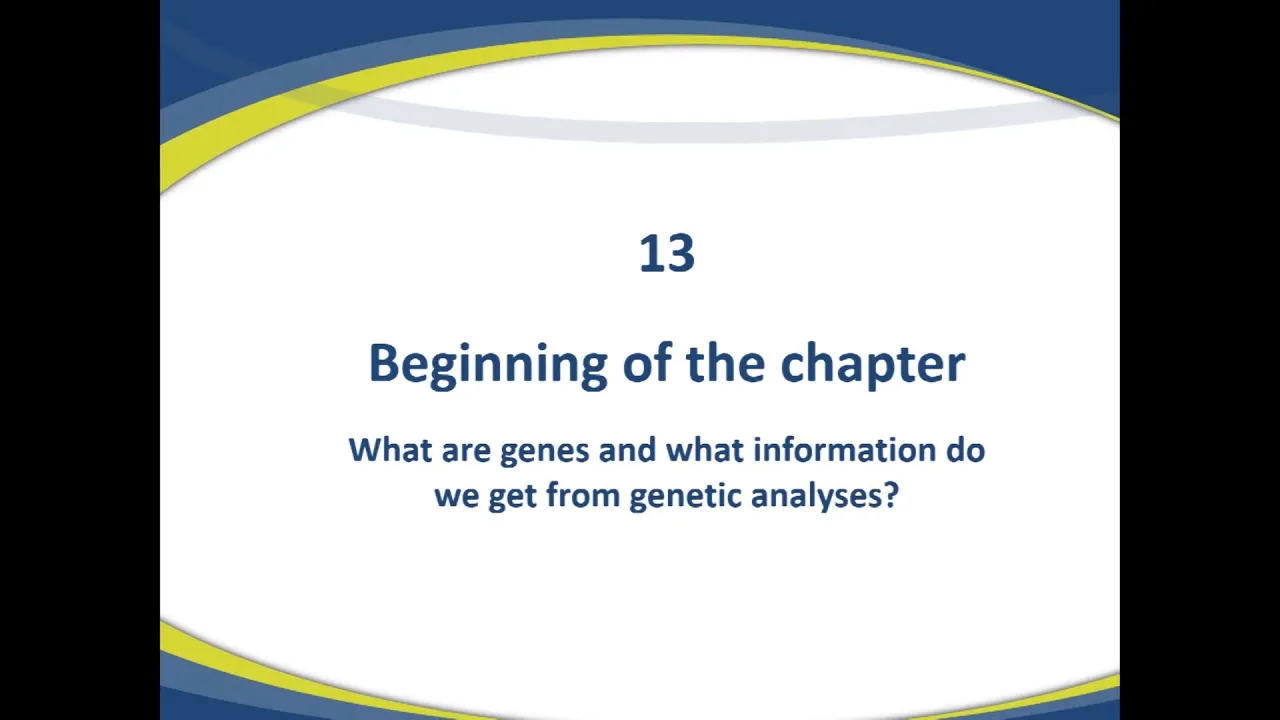 13

Beginning of the chapter

What are genes and what information do we get from genetic analyses?